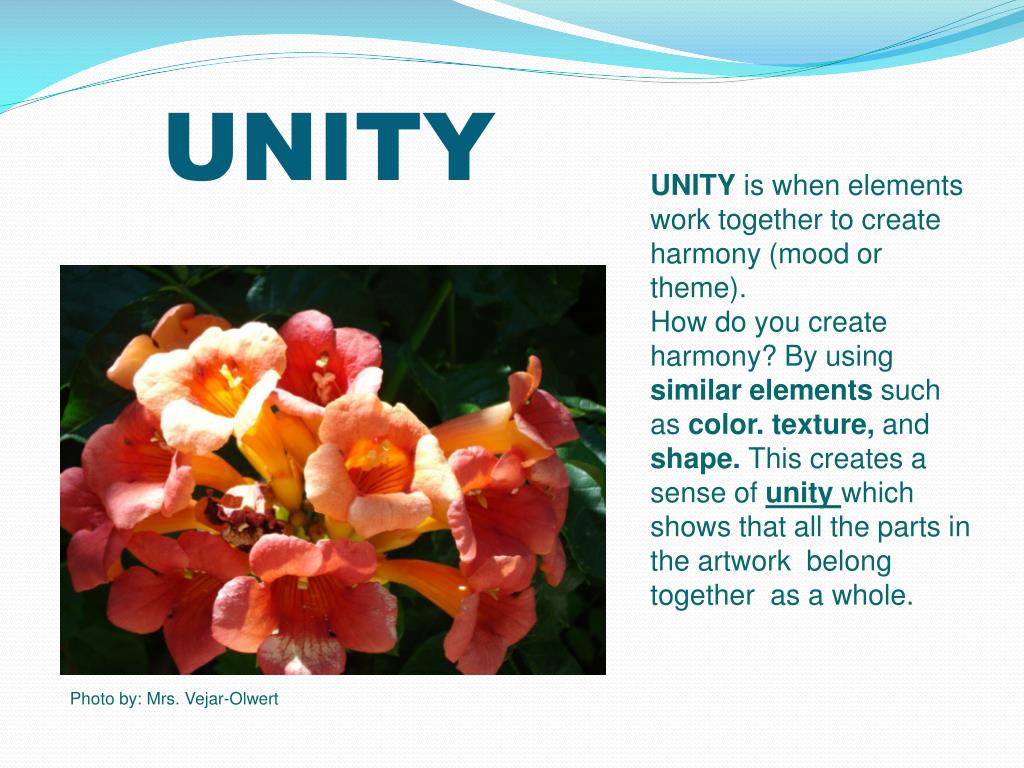 UNITY

UNITY is when elements work together to create harmony (mood or theme).
How do you create harmony? By using similar elements such as color. texture, and shape. This creates a sense of unity which shows that all the parts in the artwork belong together as a whole.

Photo by: Mrs. Vejar-Olwert